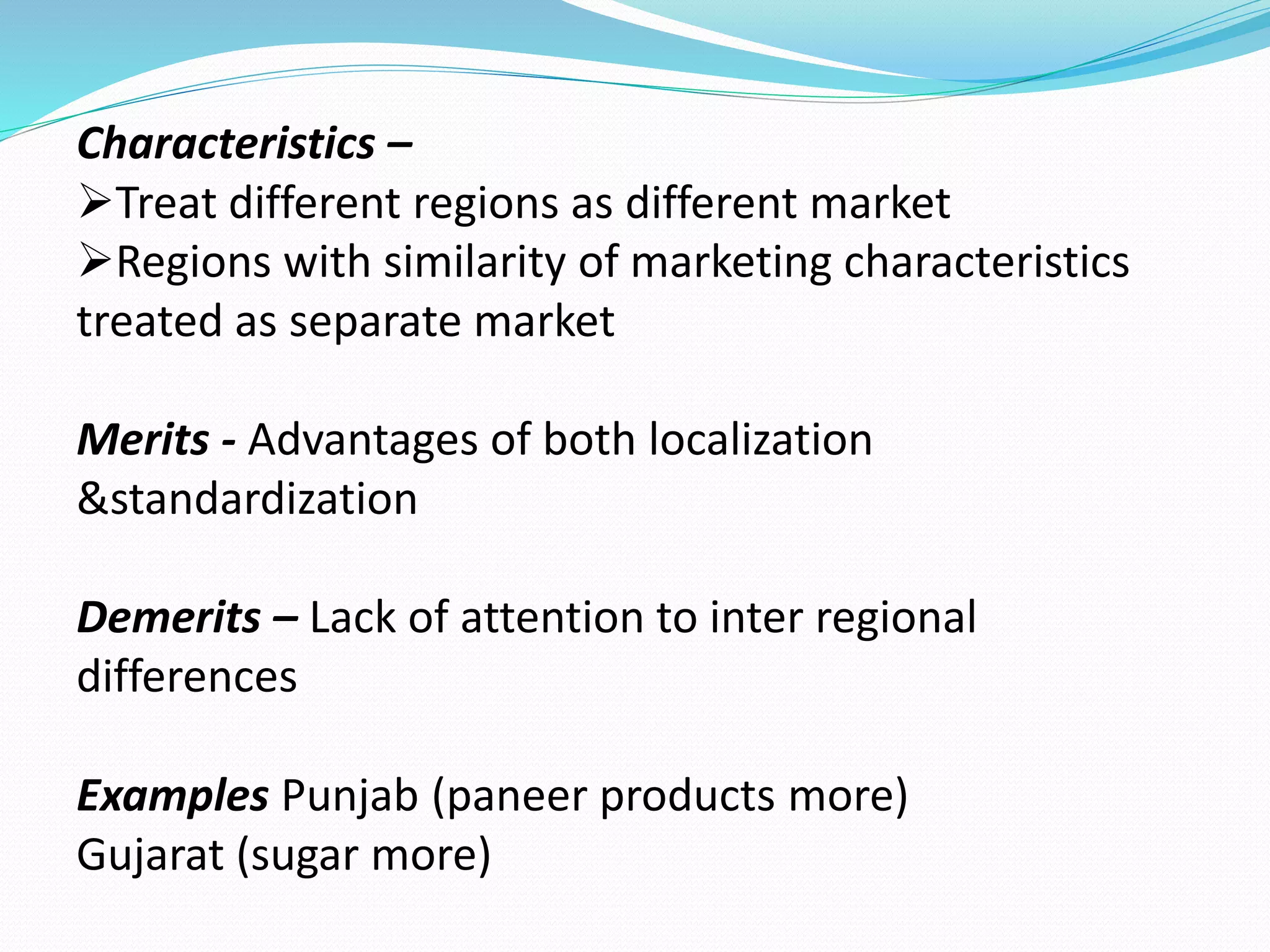 Characteristics –
➢Treat different regions as different market
➢Regions with similarity of marketing characteristics treated as separate market

Merits - Advantages of both localization &standardization

Demerits – Lack of attention to inter regional differences

Examples Punjab (paneer products more)
Gujarat (sugar more)